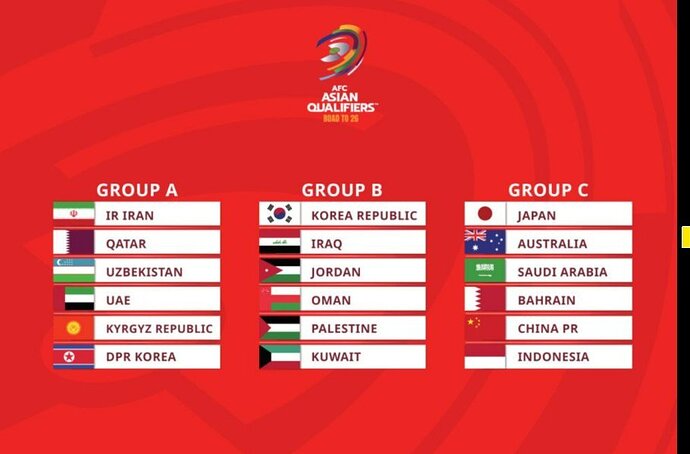 AFC
ASIAN
QUALIFIERS™
ROAD TO 26

GROUP A
IR IRAN
QATAR
UZBEKISTAN
UAE
KYRGYZ REPUBLIC
DPR KOREA

GROUP B
KOREA REPUBLIC
IRAQ
JORDAN
OMAN
PALESTINE
KUWAIT

GROUP C
JAPAN
AUSTRALIA
SAUDI ARABIA
BAHRAIN
CHINA PR
INDONESIA